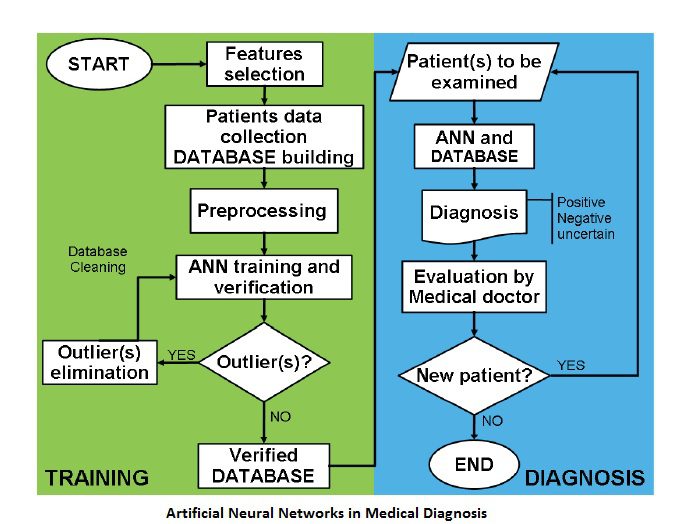 START

Features selection

Patients data collection DATABASE building

Preprocessing

Database Cleaning

ANN training and verification

Outlier(s) elimination

YES

Outlier(s)?

NO

Verified DATABASE

TRAINING

Patient(s) to be examined

ANN and DATABASE

Diagnosis

Positive
Negative
uncertain

Evaluation by Medical doctor

New patient?

YES

NO

END

DIAGNOSIS

Artificial Neural Networks in Medical Diagnosis